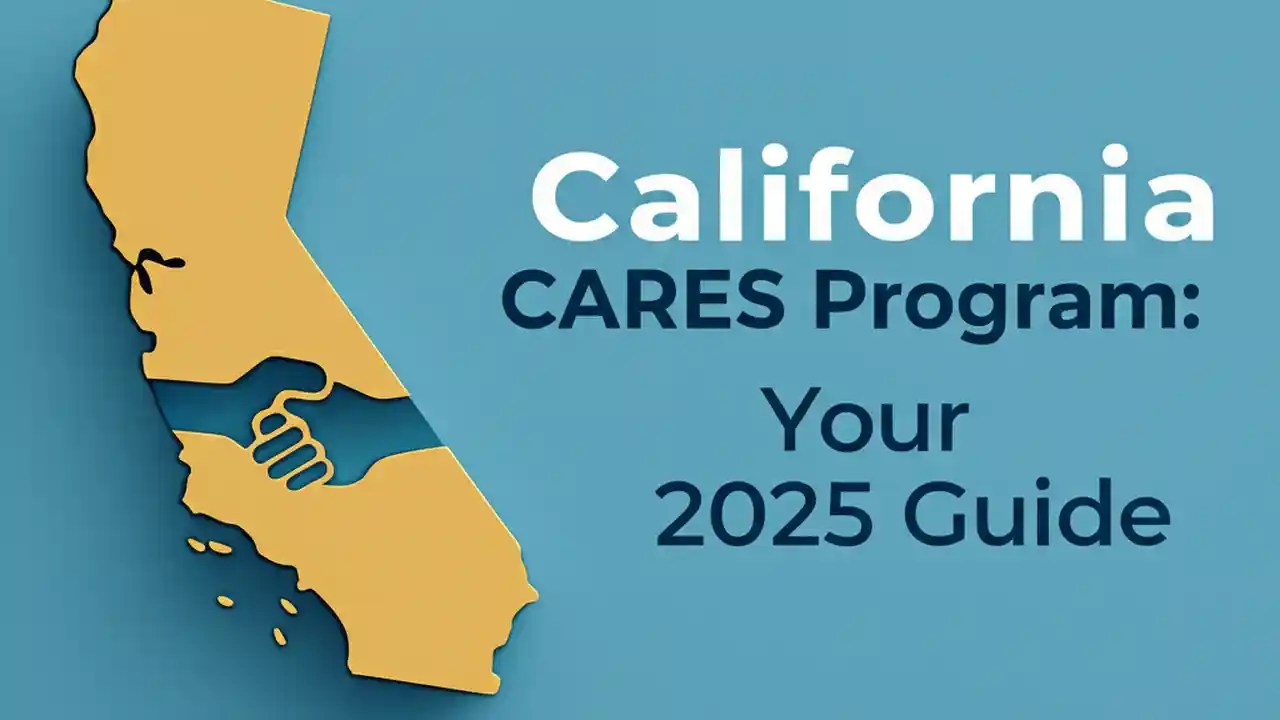 California
CARES Program:
Your
2025 Guide